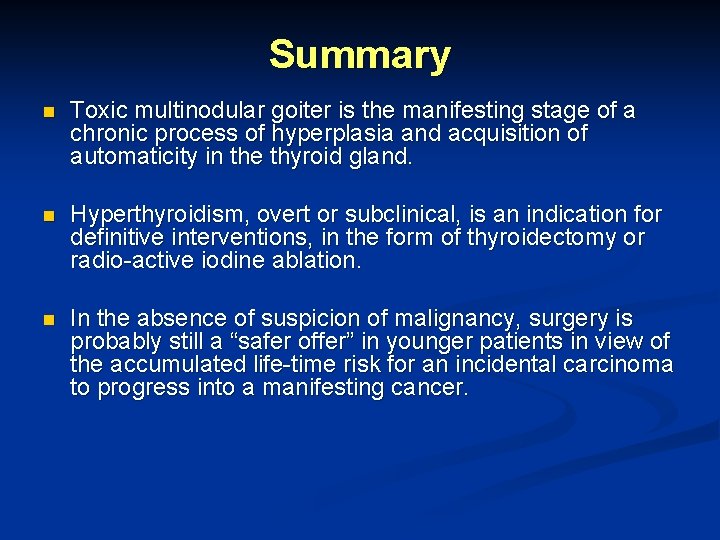 Summary

- Toxic multinodular goiter is the manifesting stage of a chronic process of hyperplasia and acquisition of automaticity in the thyroid gland.

- Hyperthyroidism, overt or subclinical, is an indication for definitive interventions, in the form of thyroidectomy or radio-active iodine ablation.

- In the absence of suspicion of malignancy, surgery is probably still a “safer offer” in younger patients in view of the accumulated life-time risk for an incidental carcinoma to progress into a manifesting cancer.